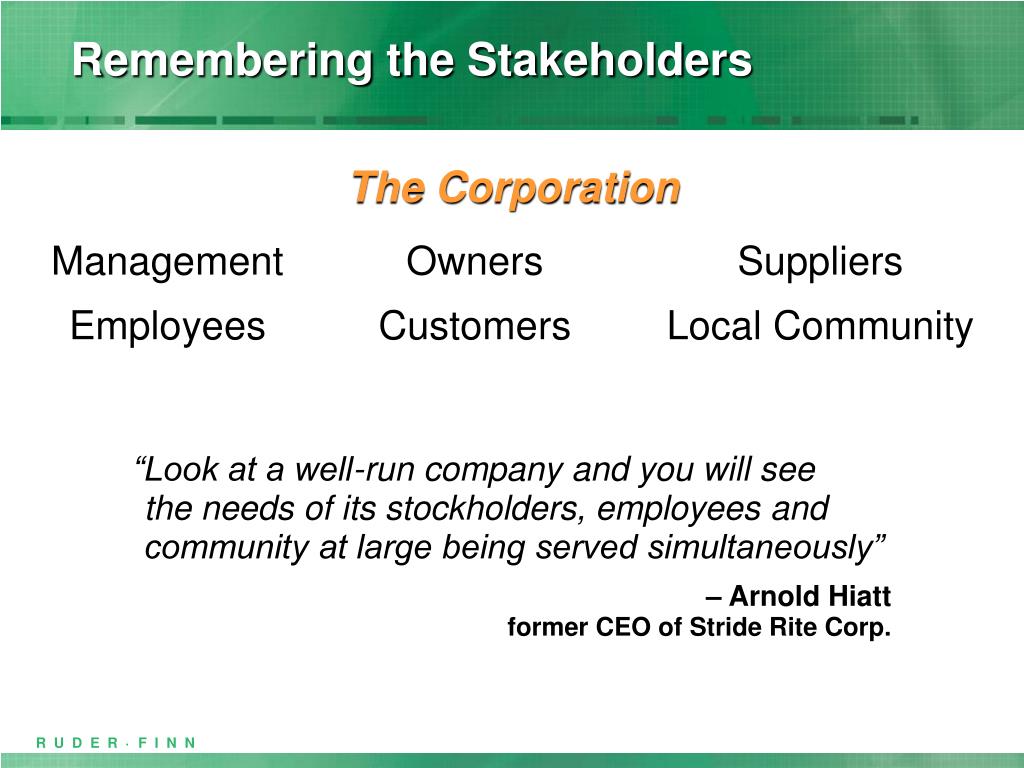 Remembering the Stakeholders

The Corporation

Management Owners Suppliers

Employees Customers Local Community

“Look at a well-run company and you will see the needs of its stockholders, employees and community at large being served simultaneously”

– Arnold Hiatt
former CEO of Stride Rite Corp.

RUDER · FINN